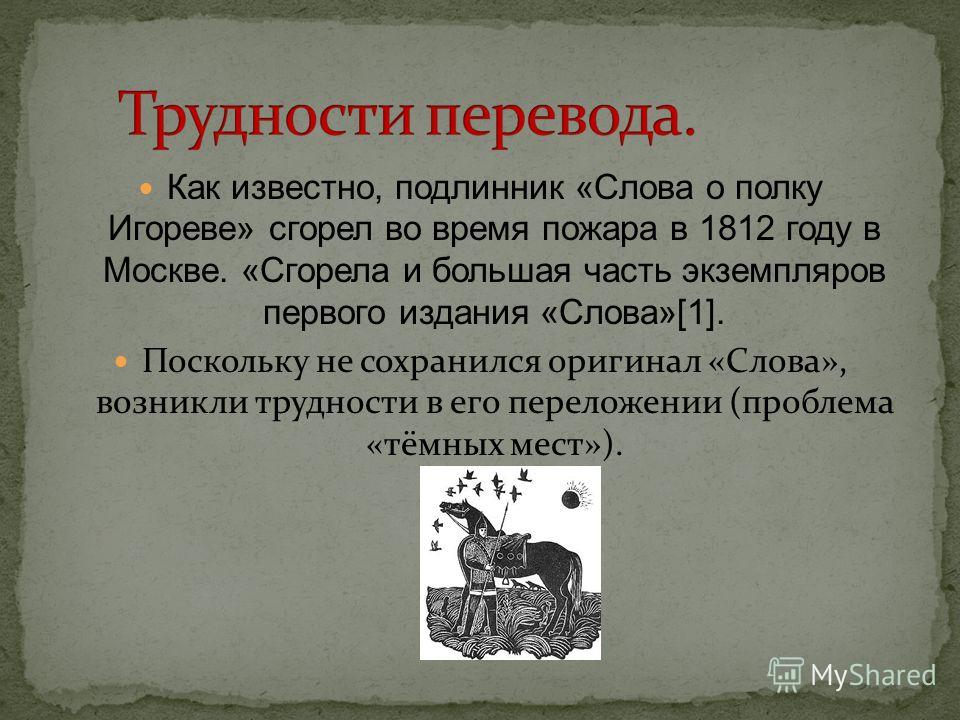 Трудности перевода.

Как известно, подлинник «Слова о полку Игореве» сгорел во время пожара в 1812 году в Москве. «Сгорела и большая часть экземпляров первого издания «Слова»[1].

Поскольку не сохранился оригинал «Слова», возникли трудности в его переложении (проблема «тёмных мест»).

MyShared